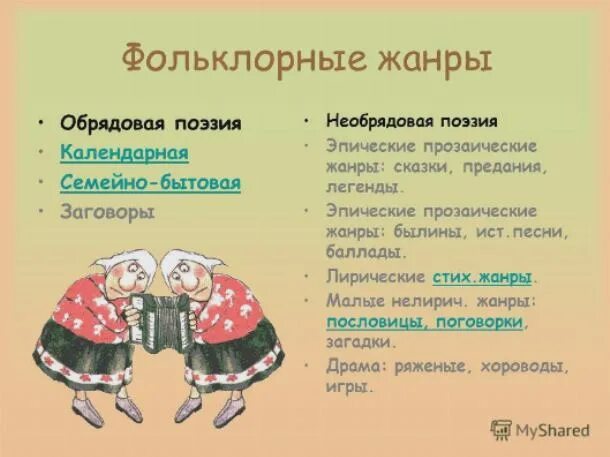 Фольклорные жанры

• Обрядовая поэзия
• Календарная
• Семейно-бытовая
• Заговоры

• Необрядовая поэзия
• Эпические прозаические жанры: сказки, предания, легенды.
• Эпические прозаические жанры: былины, ист.песни, баллады.
• Лирические стих.жанры.
• Малые нелирич. жанры: пословицы, поговорки, загадки.
• Драма: ряженые, хороводы, игры.

MyShared